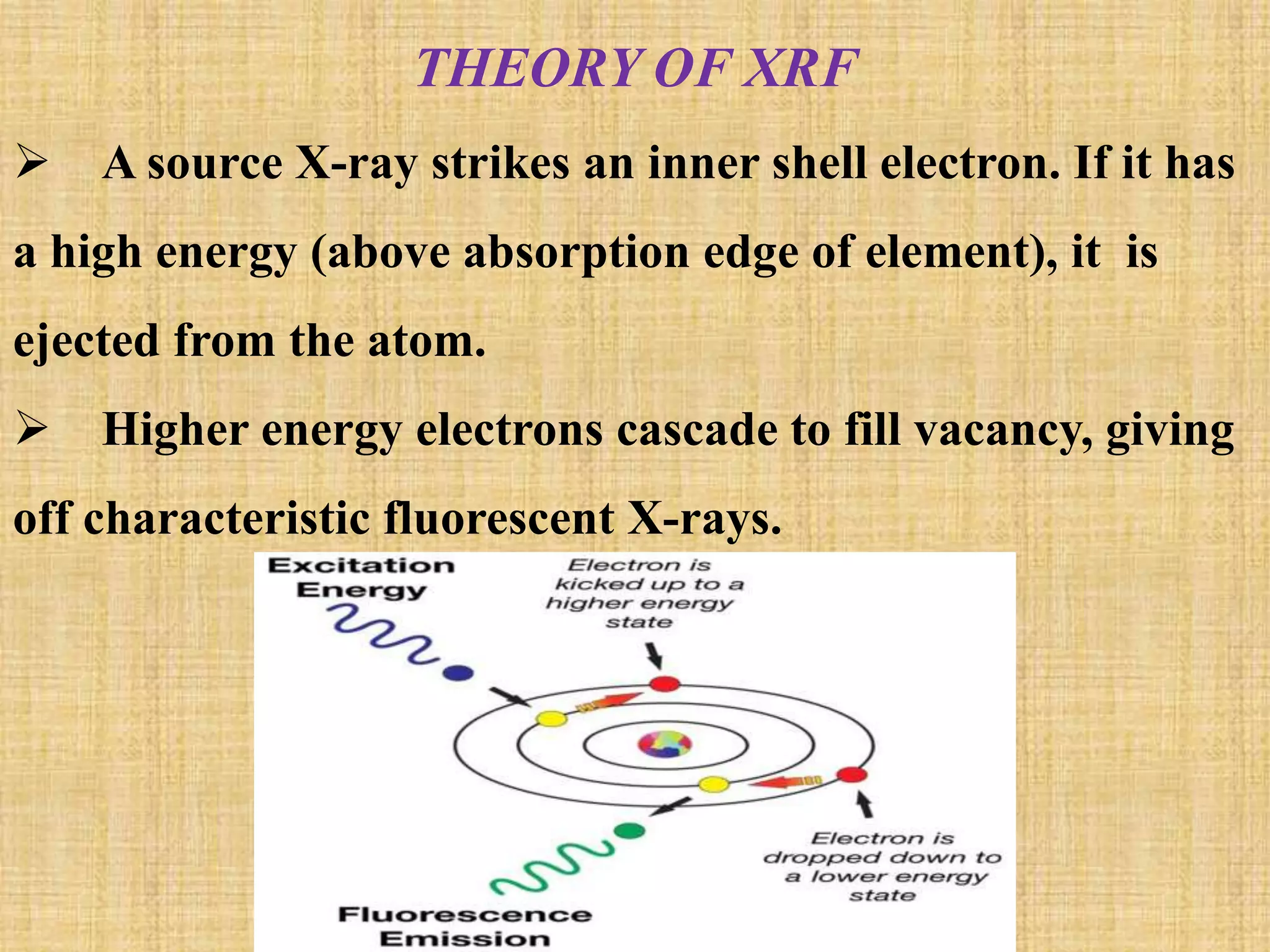 THEORY OF XRF

➢ A source X-ray strikes an inner shell electron. If it has a high energy (above absorption edge of element), it is ejected from the atom.

➢ Higher energy electrons cascade to fill vacancy, giving off characteristic fluorescent X-rays.

Excitation Energy

Electron is kicked up to a higher energy state

Electron is dropped down to a lower energy state

Fluorescence Emission